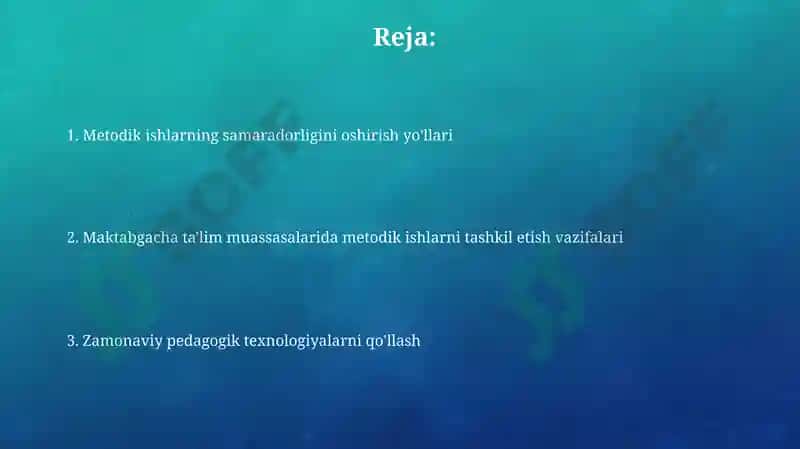 Reja:

1. Metodik ishlarning samaradorligini oshirish yo'llari

2. Maktabgacha ta'lim muassasalarida metodik ishlarni tashkil etish vazifalari

3. Zamonaviy pedagogik texnologiyalarni qo'llash